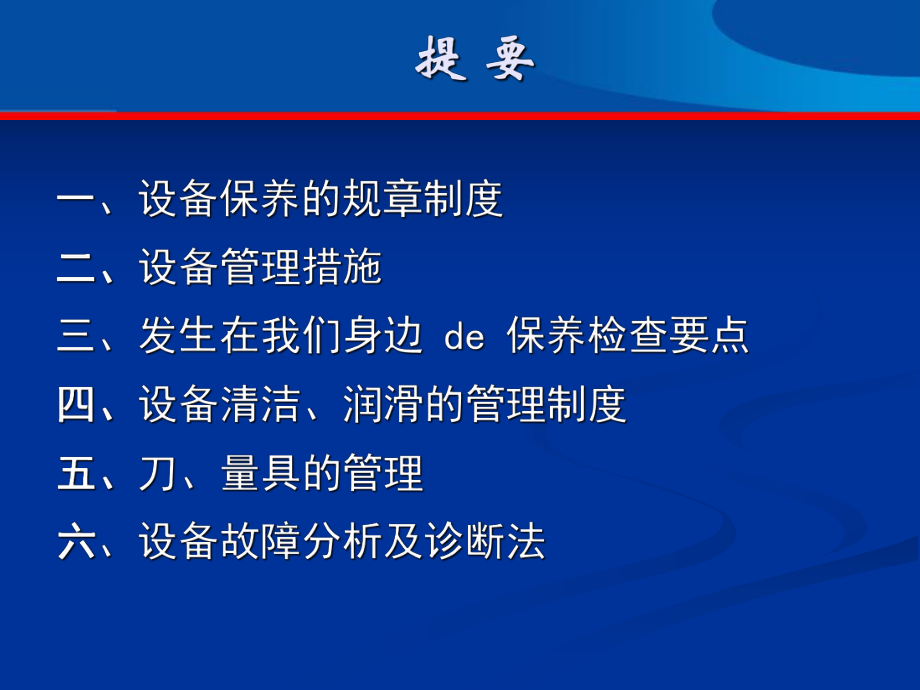 提 要

一、设备保养的规章制度

二、设备管理措施

三、发生在我们身边 de 保养检查要点

四、设备清洁、润滑的管理制度

五、刀、量具的管理

六、设备故障分析及诊断法